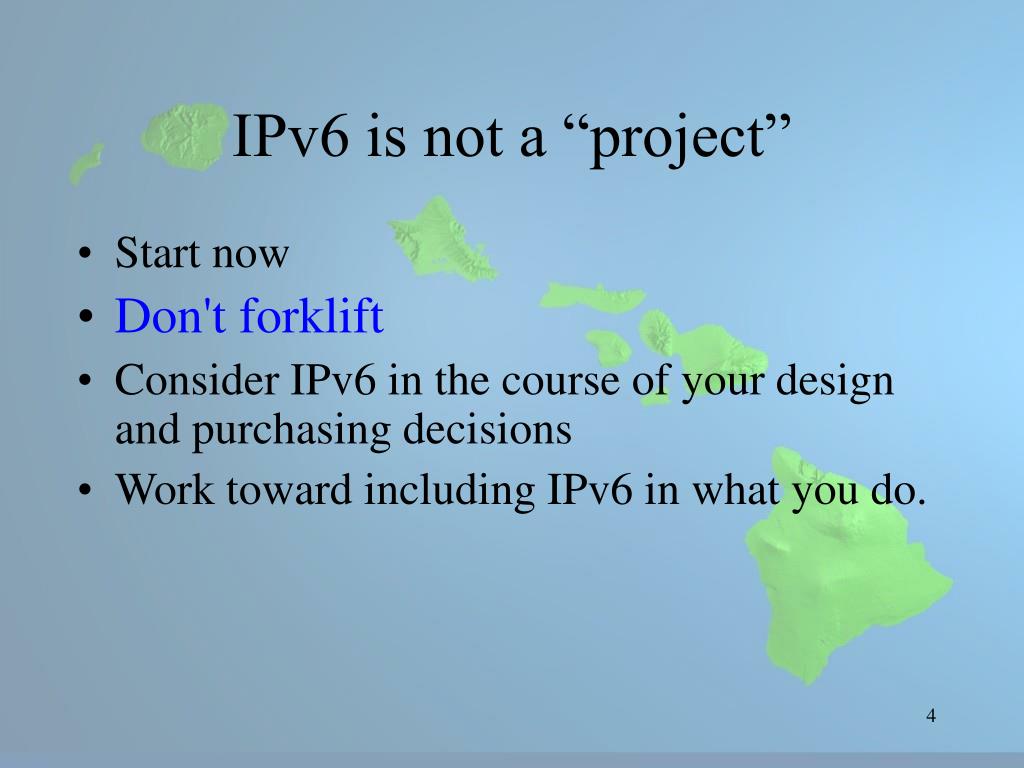 IPv6 is not a “project”

• Start now
• Don't forklift
• Consider IPv6 in the course of your design and purchasing decisions
• Work toward including IPv6 in what you do.

4